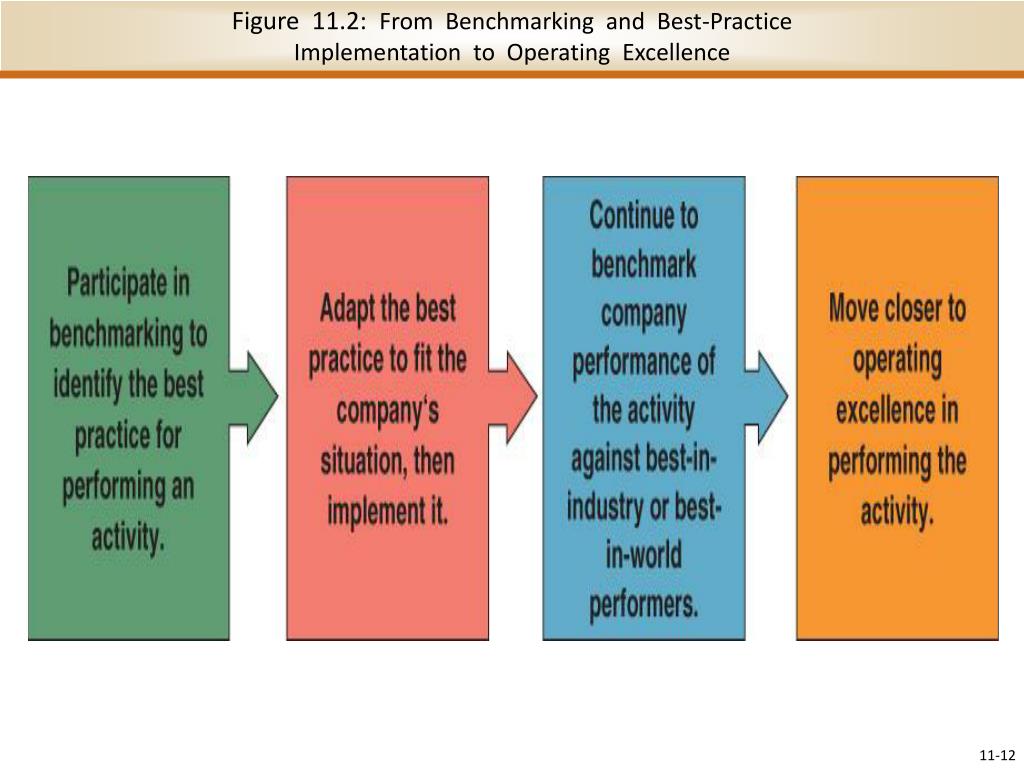 Figure 11.2: From Benchmarking and Best-Practice Implementation to Operating Excellence

Participate in benchmarking to identify the best practice for performing an activity.

Adapt the best practice to fit the company's situation, then implement it.

Continue to benchmark company performance of the activity against best-in-industry or best-in-world performers.

Move closer to operating excellence in performing the activity.

11-12